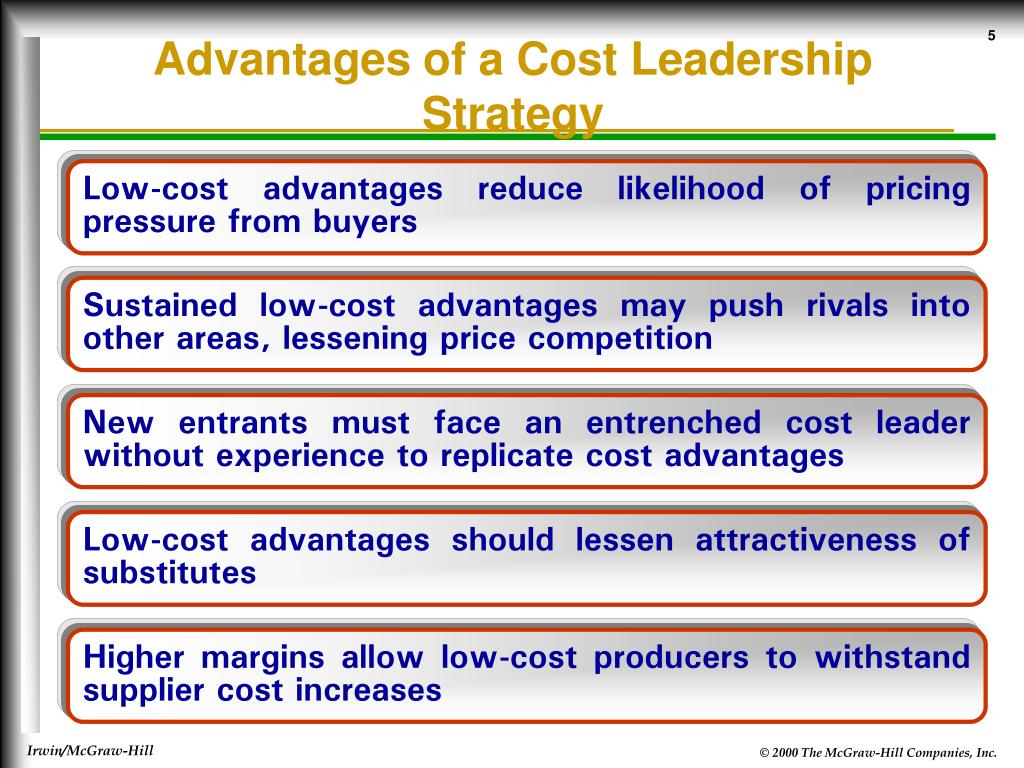 5

Advantages of a Cost Leadership Strategy

Low-cost advantages reduce likelihood of pricing pressure from buyers

Sustained low-cost advantages may push rivals into other areas, lessening price competition

New entrants must face an entrenched cost leader without experience to replicate cost advantages

Low-cost advantages should lessen attractiveness of substitutes

Higher margins allow low-cost producers to withstand supplier cost increases

Irwin/McGraw-Hill

© 2000 The McGraw-Hill Companies, Inc.